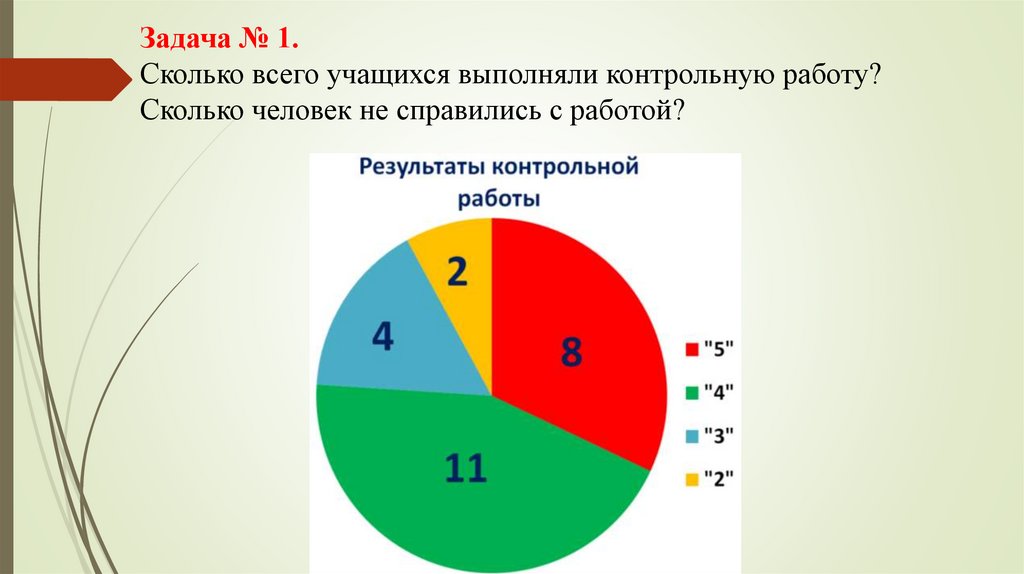 Задача № 1.
Сколько всего учащихся выполняли контрольную работу?
Сколько человек не справились с работой?

Результаты контрольной работы

2
4
8
11

"5"
"4"
"3"
"2"